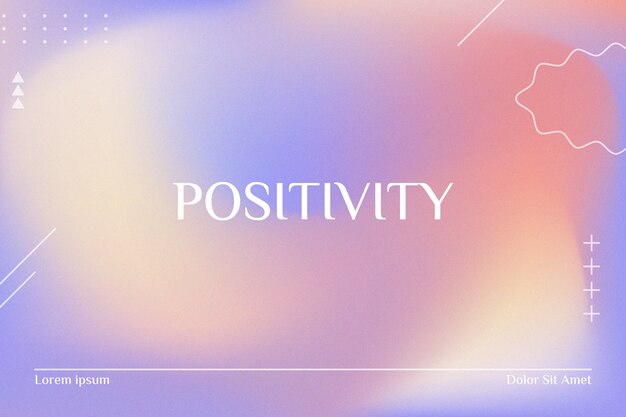 POSITIVITY

Lorem ipsum

Dolor Sit Amet